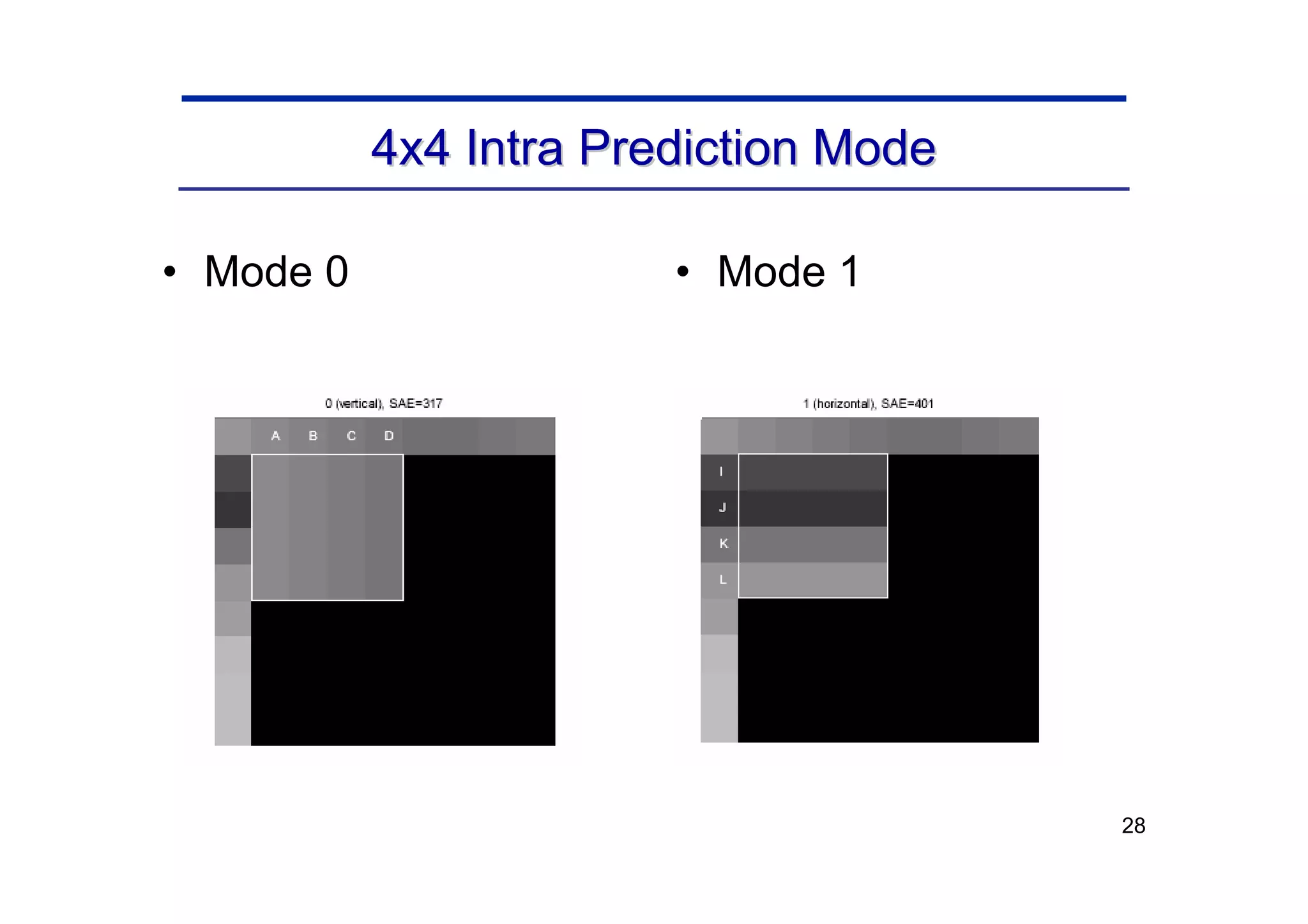 4x4 Intra Prediction Mode

• Mode 0

0 (vertical), SAE=317

A B C D

• Mode 1

1 (horizontal), SAE=401

I
J
K
L

28